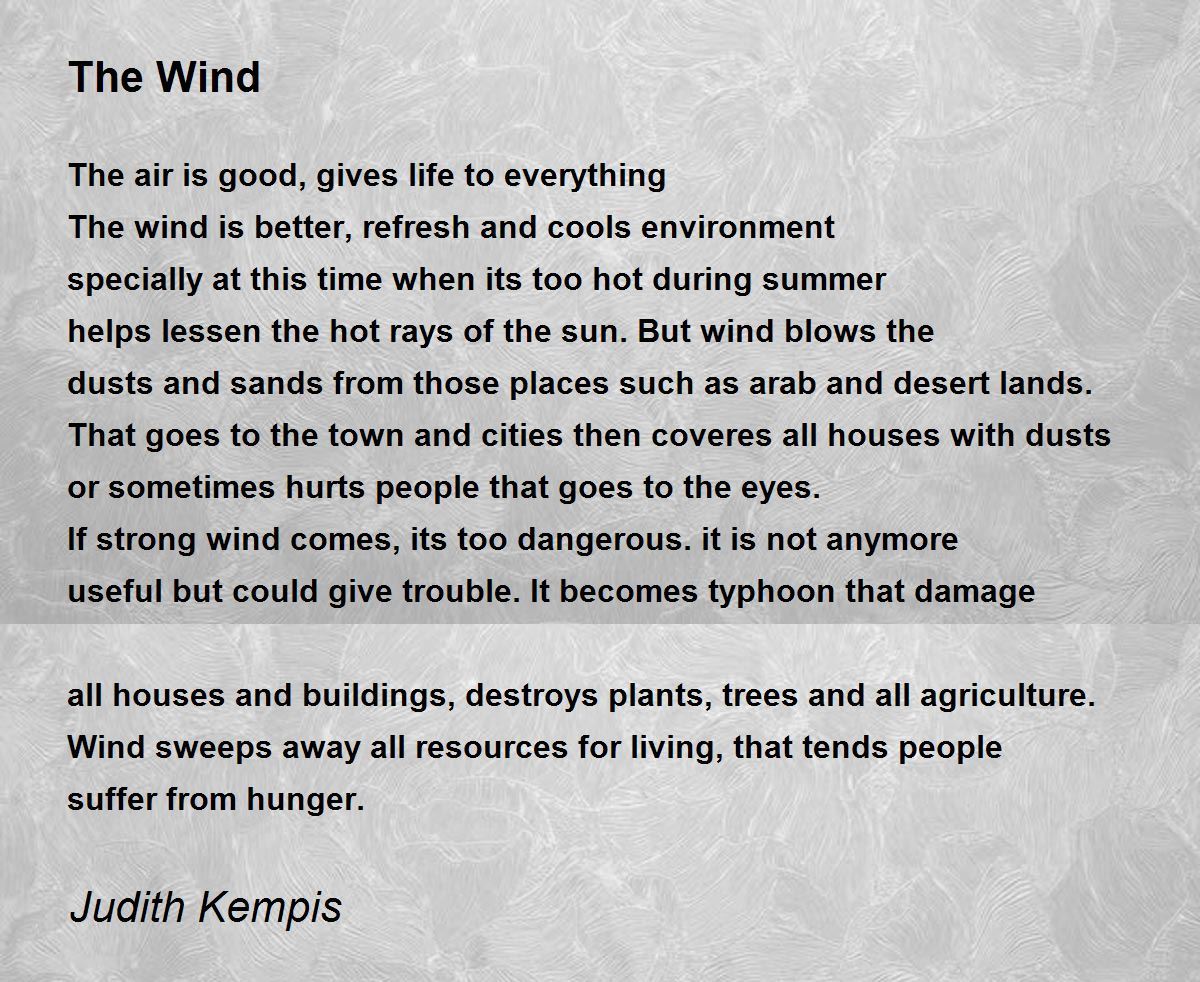 The Wind

The air is good, gives life to everything
The wind is better, refresh and cools environment
specially at this time when its too hot during summer
helps lessen the hot rays of the sun. But wind blows the
dusts and sands from those places such as arab and desert lands.
That goes to the town and cities then coveres all houses with dusts
or sometimes hurts people that goes to the eyes.
If strong wind comes, its too dangerous. it is not anymore
useful but could give trouble. It becomes typhoon that damage

all houses and buildings, destroys plants, trees and all agriculture.
Wind sweeps away all resources for living, that tends people
suffer from hunger.

Judith Kempis